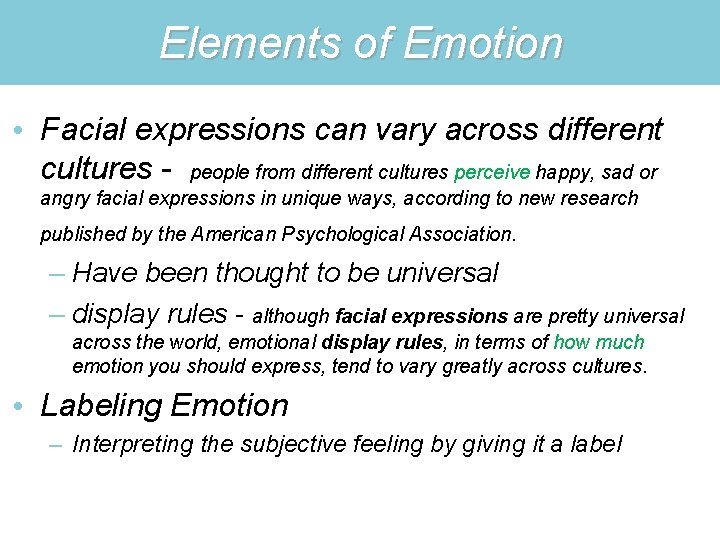 Elements of Emotion

• Facial expressions can vary across different cultures - people from different cultures perceive happy, sad or angry facial expressions in unique ways, according to new research published by the American Psychological Association.

– Have been thought to be universal

– display rules - although facial expressions are pretty universal across the world, emotional display rules, in terms of how much emotion you should express, tend to vary greatly across cultures.

• Labeling Emotion

– Interpreting the subjective feeling by giving it a label